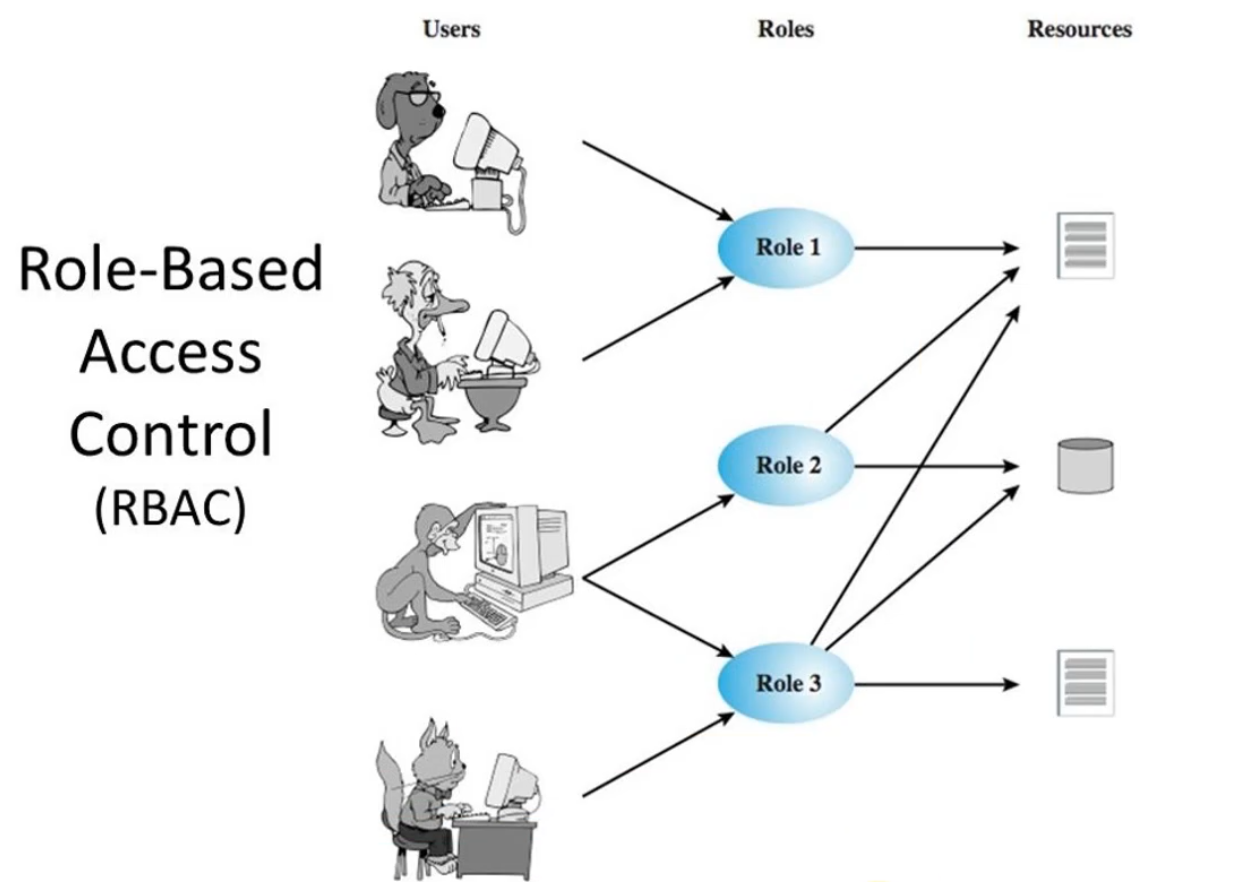 Role-Based Access Control (RBAC)

Users

Roles

Resources

Role 1

Role 2

Role 3